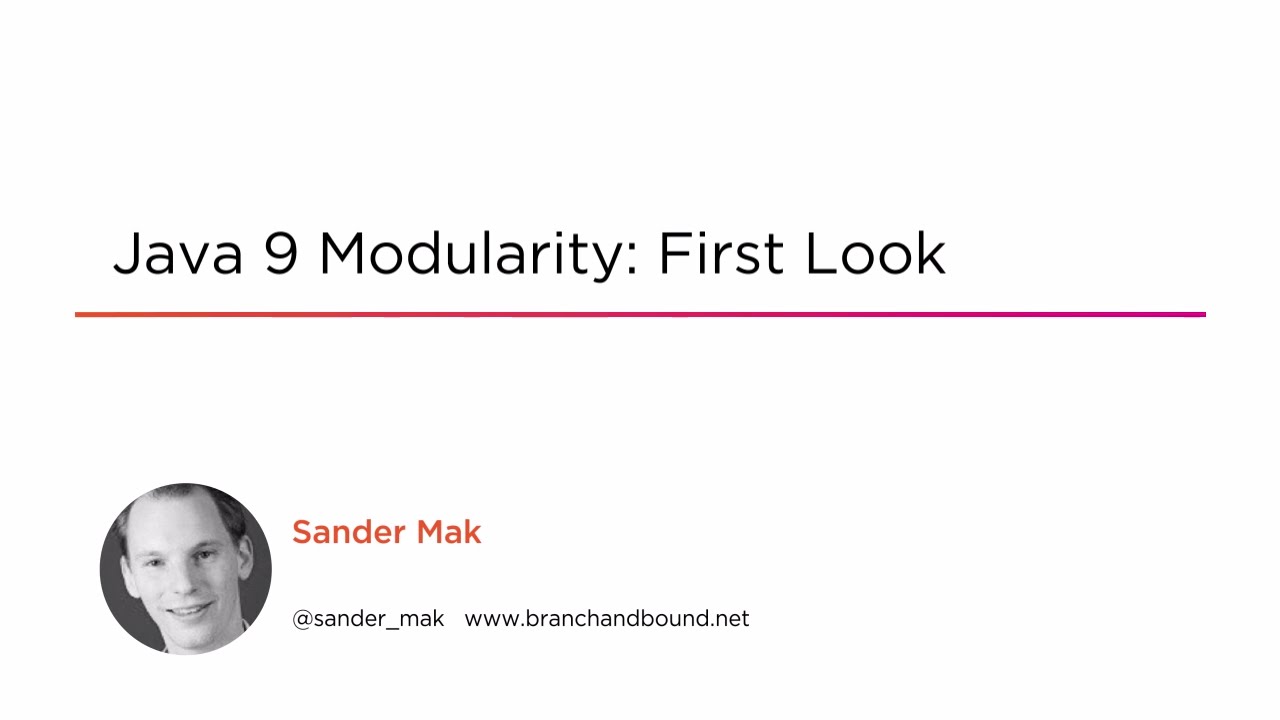 Java 9 Modularity: First Look

Sander Mak

@sander_mak www.branchandbound.net